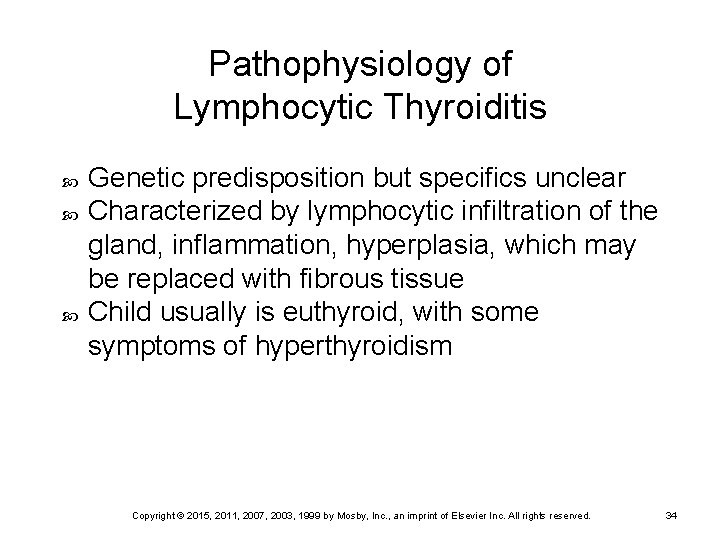 Pathophysiology of Lymphocytic Thyroiditis

Genetic predisposition but specifics unclear

Characterized by lymphocytic infiltration of the gland, inflammation, hyperplasia, which may be replaced with fibrous tissue

Child usually is euthyroid, with some symptoms of hyperthyroidism

Copyright © 2015, 2011, 2007, 2003, 1999 by Mosby, Inc., an imprint of Elsevier Inc. All rights reserved. 34